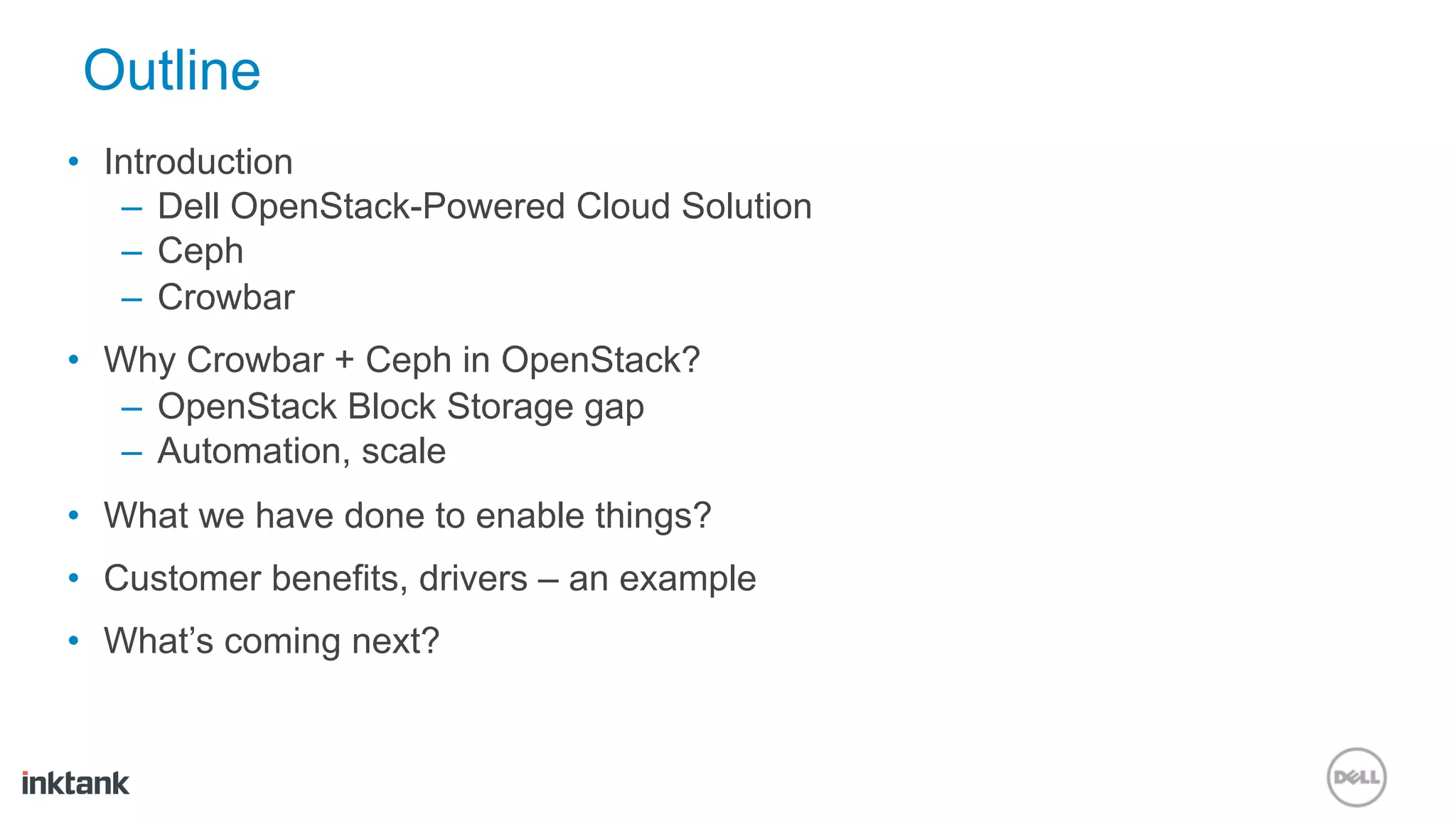 Outline

• Introduction
– Dell OpenStack-Powered Cloud Solution
– Ceph
– Crowbar

• Why Crowbar + Ceph in OpenStack?
– OpenStack Block Storage gap
– Automation, scale

• What we have done to enable things?

• Customer benefits, drivers – an example

• What's coming next?

inktank

DELL